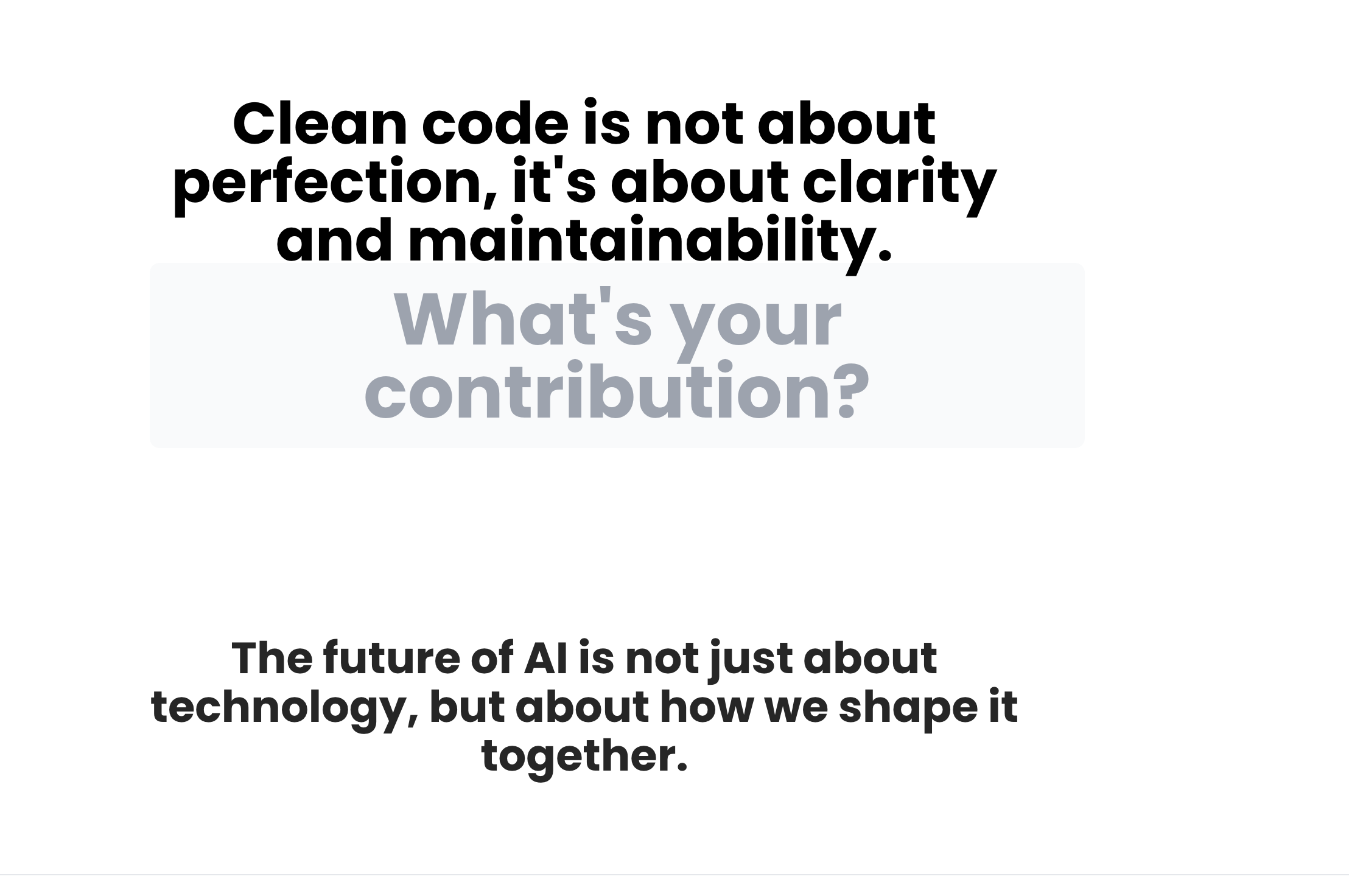 Clean code is not about perfection, it's about clarity and maintainability.

What's your contribution?

The future of AI is not just about technology, but about how we shape it together.